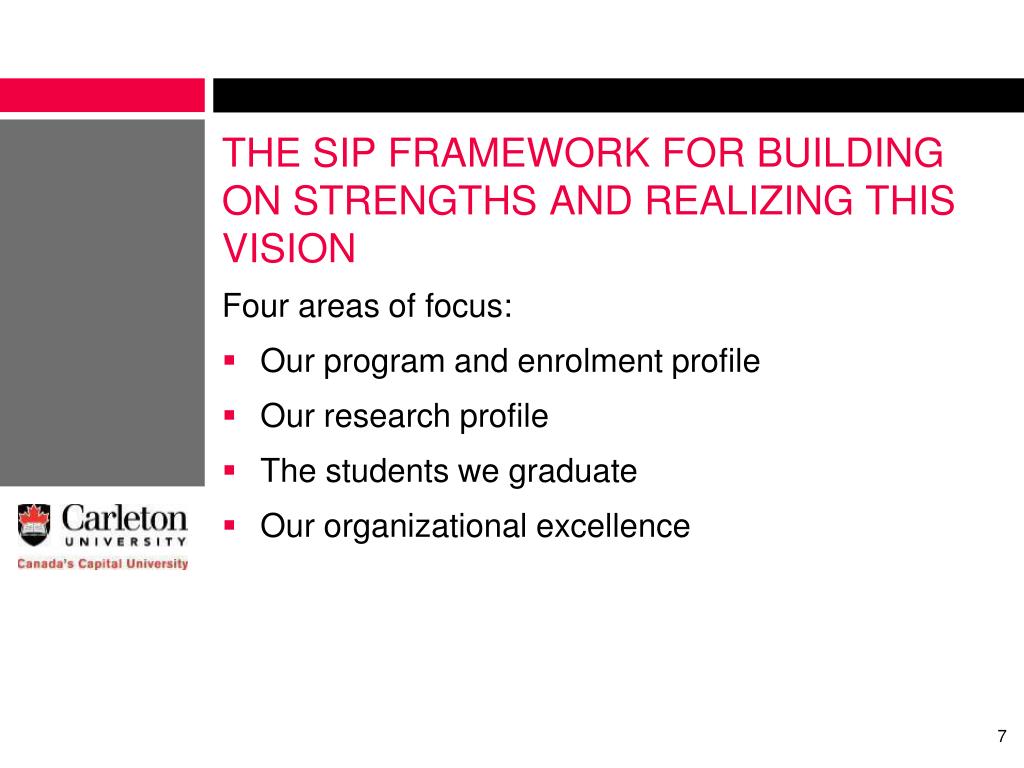 THE SIP FRAMEWORK FOR BUILDING ON STRENGTHS AND REALIZING THIS VISION

Four areas of focus:

- Our program and enrolment profile
- Our research profile
- The students we graduate
- Our organizational excellence

Carleton
UNIVERSITY
Canada's Capital University

7